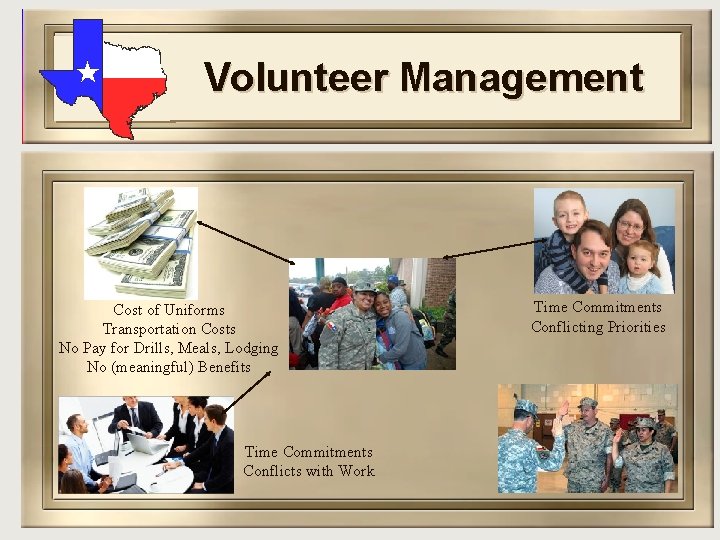 Volunteer Management

Cost of Uniforms
Transportation Costs
No Pay for Drills, Meals, Lodging
No (meaningful) Benefits

Time Commitments
Conflicting Priorities

Time Commitments
Conflicts with Work